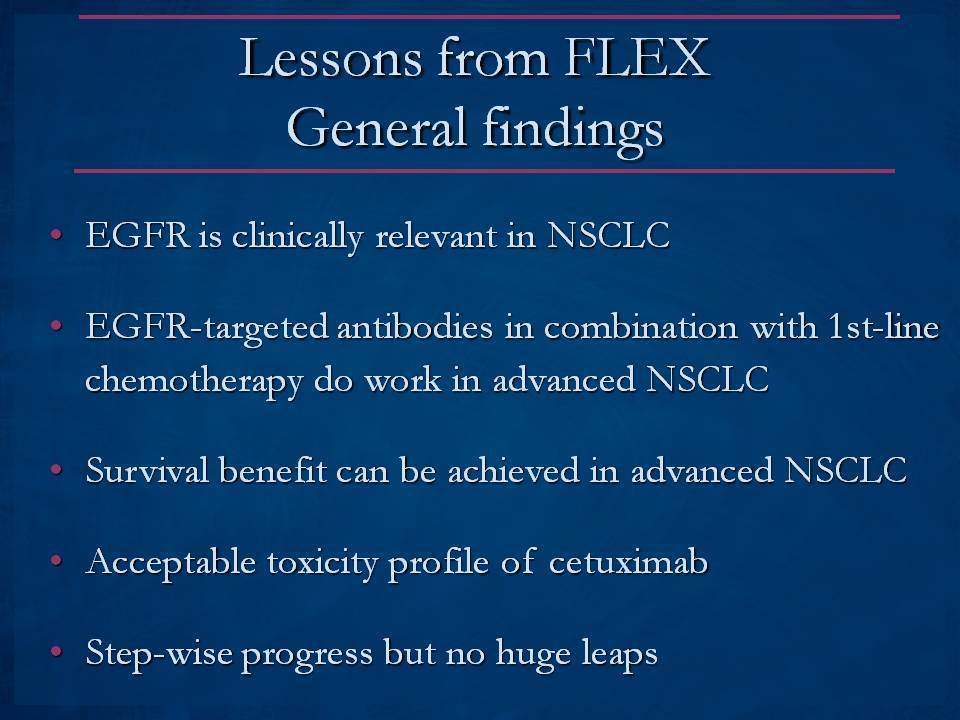 Lessons from FLEX
General findings

• EGFR is clinically relevant in NSCLC

• EGFR-targeted antibodies in combination with 1st-line chemotherapy do work in advanced NSCLC

• Survival benefit can be achieved in advanced NSCLC

• Acceptable toxicity profile of cetuximab

• Step-wise progress but no huge leaps